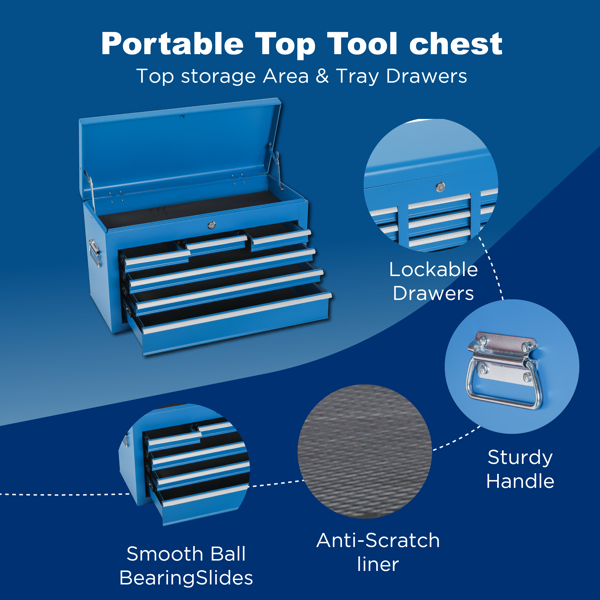 Portable Top Tool chest
Top storage Area & Tray Drawers

Lockable Drawers

Sturdy Handle

Smooth Ball BearingSlides

Anti-Scratch liner